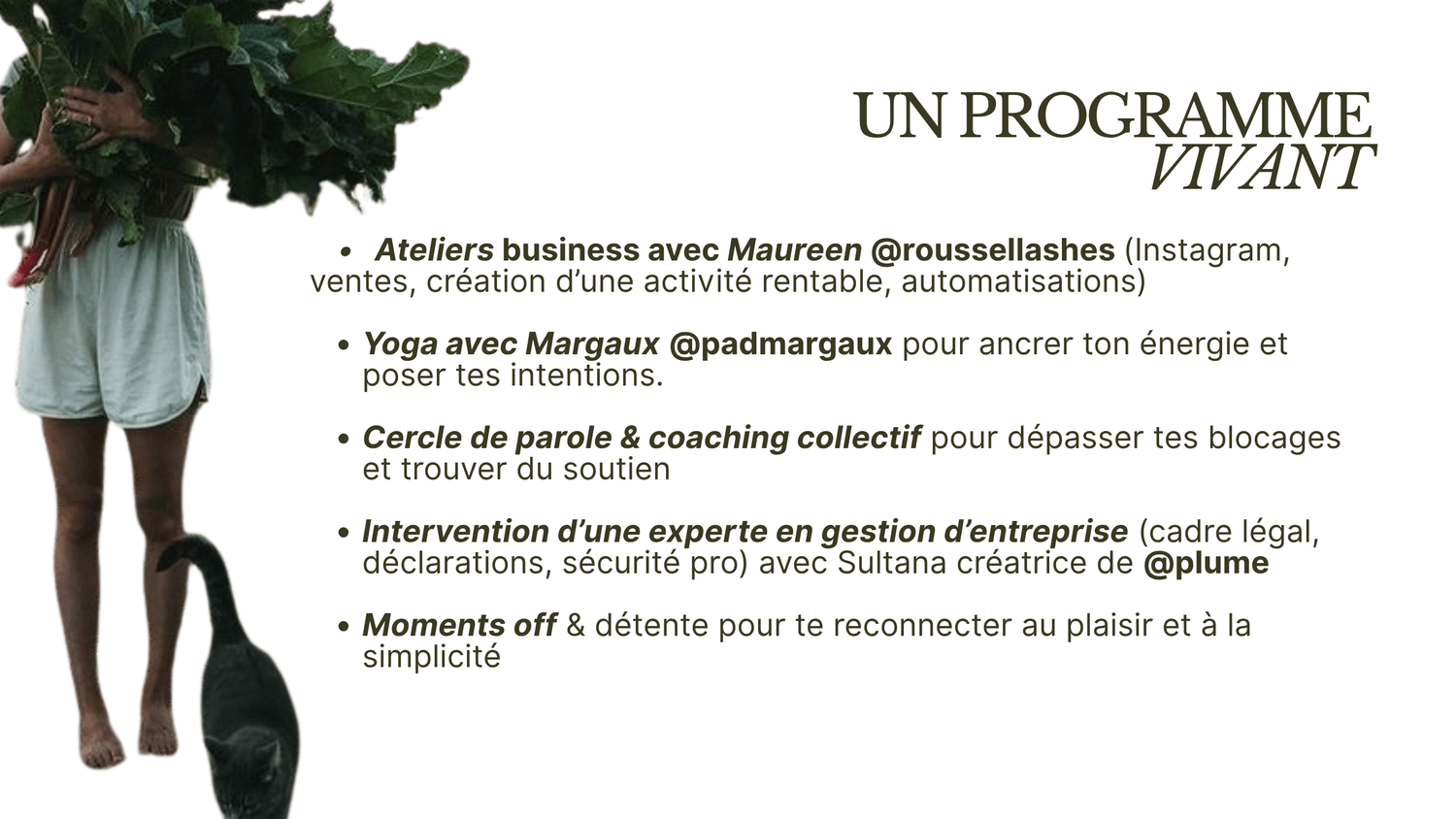 UN PROGRAMME
VIVANT

• Ateliers business avec Maureen @roussellashes (Instagram, ventes, création d’une activité rentable, automatisations)

• Yoga avec Margaux @padmargaux pour ancrer ton énergie et poser tes intentions.

• Cercle de parole & coaching collectif pour dépasser tes blocages et trouver du soutien

• Intervention d’une experte en gestion d’entreprise (cadre légal, déclarations, sécurité pro) avec Sultana créatrice de @plume

• Moments off & détente pour te reconnecter au plaisir et à la simplicité